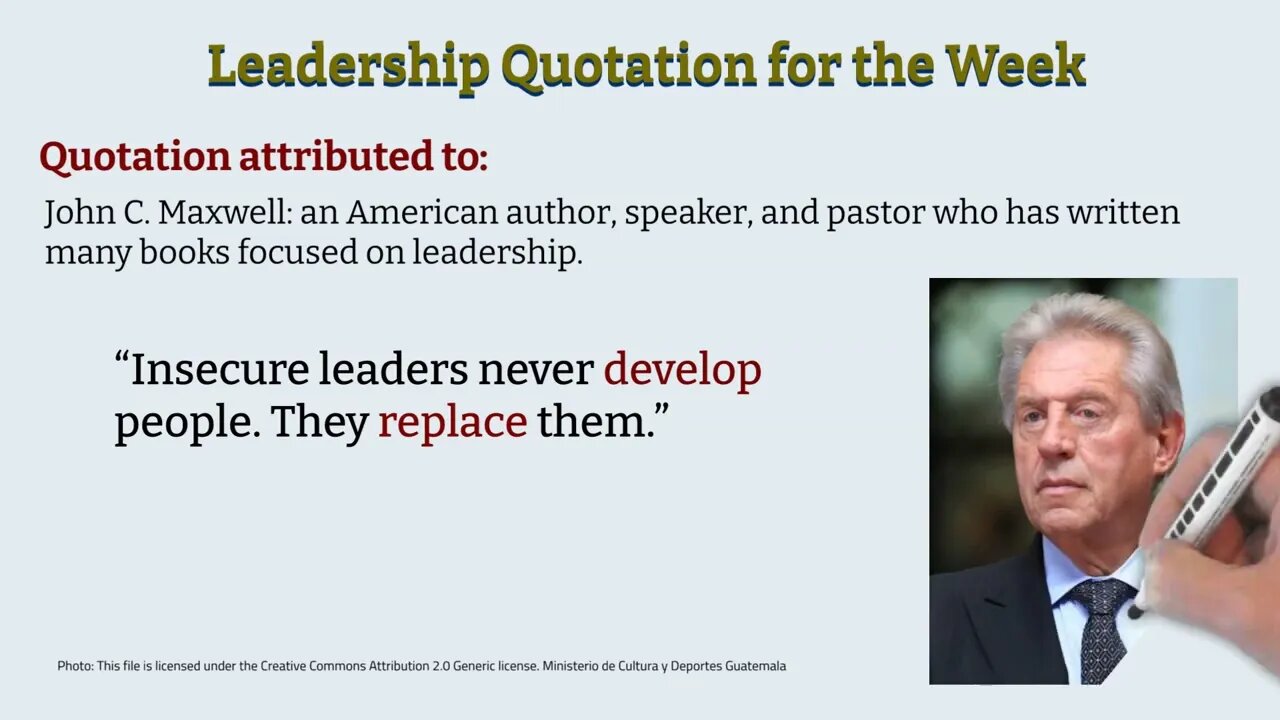 Leadership Quotation for the Week

Quotation attributed to:

John C. Maxwell: an American author, speaker, and pastor who has written many books focused on leadership.

“Insecure leaders never develop people. They replace them.”

Photo: This file is licensed under the Creative Commons Attribution 2.0 Generic license. Ministerio de Cultura y Deportes Guatemala